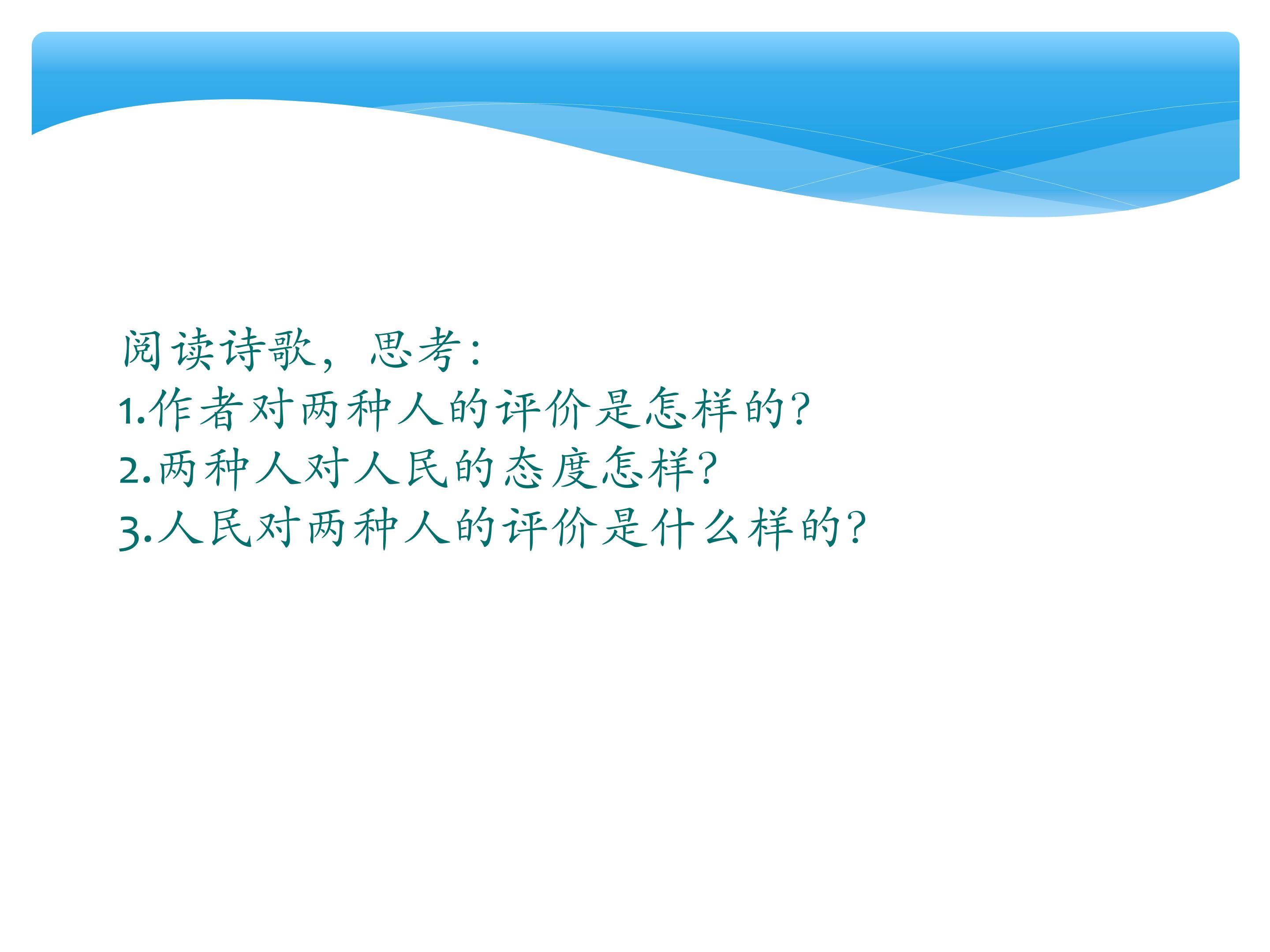 阅读诗歌，思考：
1.作者对两种人的评价是怎样的?
2.两种人对人民的态度怎样?
3.人民对两种人的评价是什么样的?